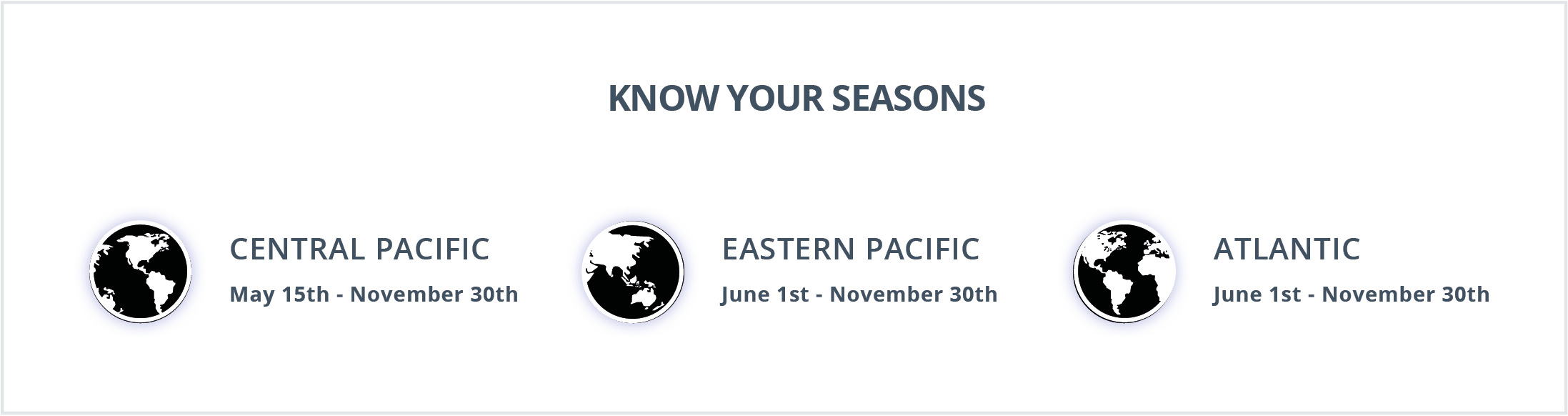 KNOW YOUR SEASONS

CENTRAL PACIFIC
May 15th - November 30th

EASTERN PACIFIC
June 1st - November 30th

ATLANTIC
June 1st - November 30th